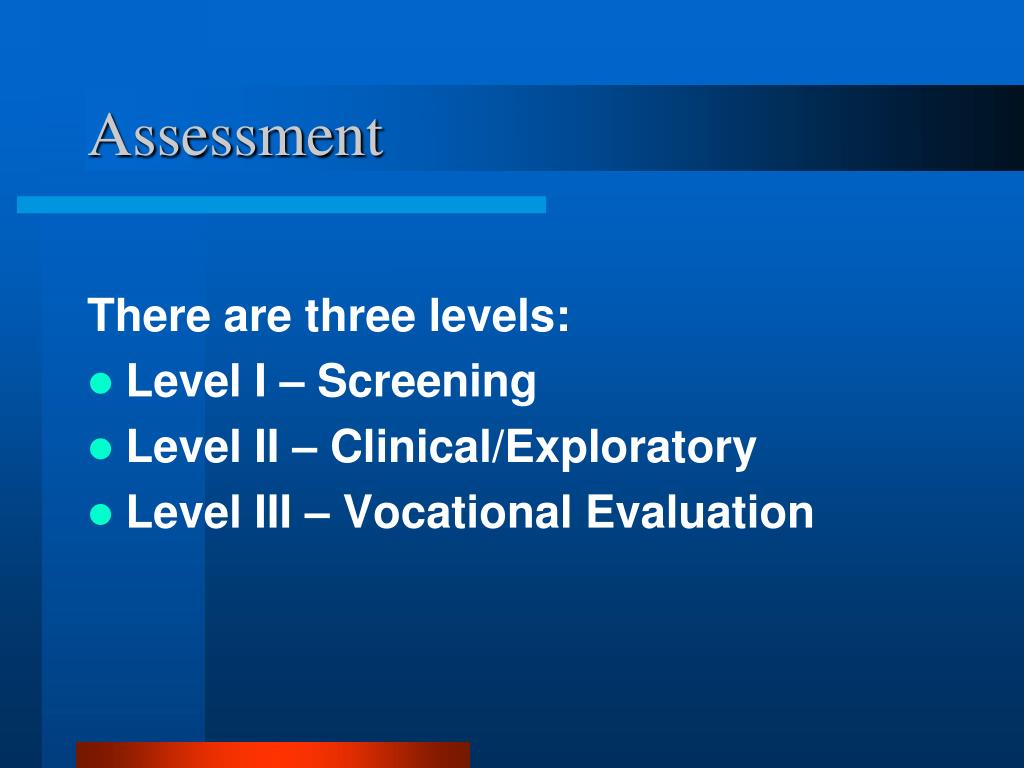 Assessment

There are three levels:

- Level I – Screening
- Level II – Clinical/Exploratory
- Level III – Vocational Evaluation